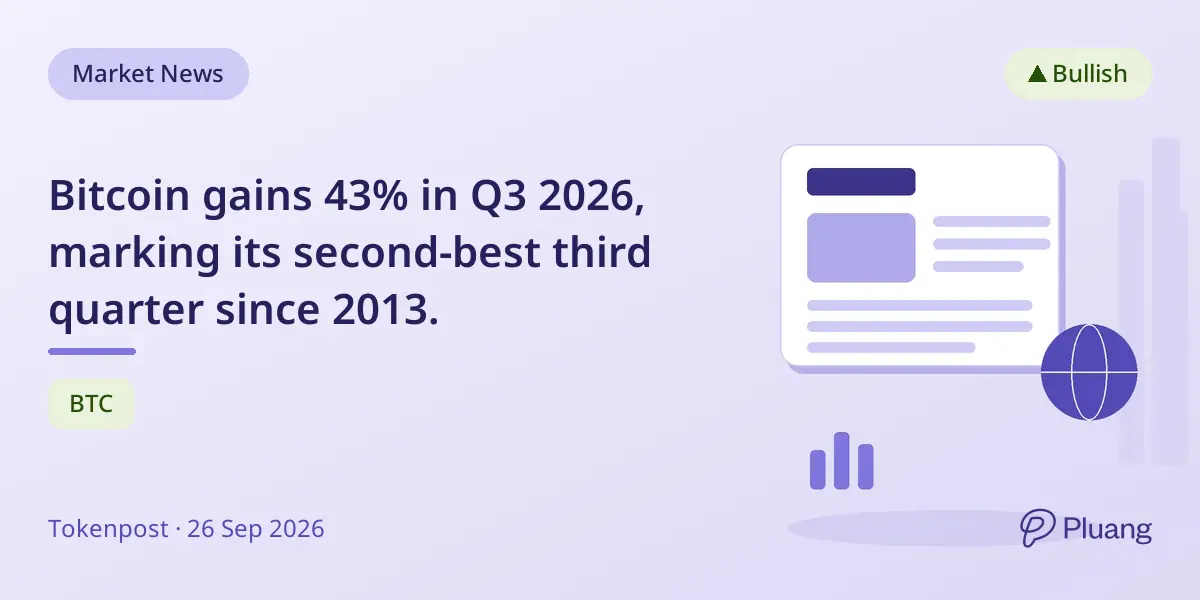 Market News

▲ Bullish

Bitcoin gains 43% in Q3 2026, marking its second-best third quarter since 2013.

BTC

Tokenpost · 26 Sep 2026

Pluang